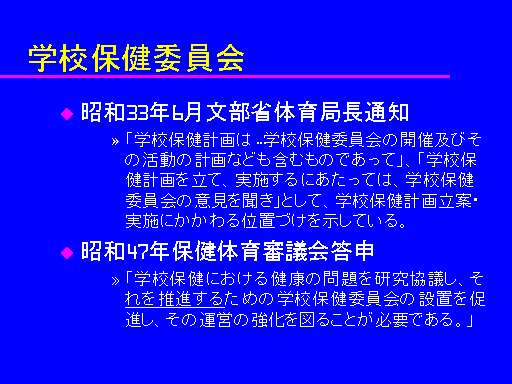 学校保健委員会

◆ 昭和33年6月文部省体育局長通知

» 「学校保健計画は ..学校保健委員会の開催及びその活動の計画なども含むものであって」、「学校保健計画を立て、実施するにあたっては、学校保健委員会の意見を聞き」として、学校保健計画立案・実施にかかわる位置づけを示している。

◆ 昭和47年保健体育審議会答申

» 「学校保健における健康の問題を研究協議し、それを推進するための学校保健委員会の設置を促進し、その運営の強化を図ることが必要である。」